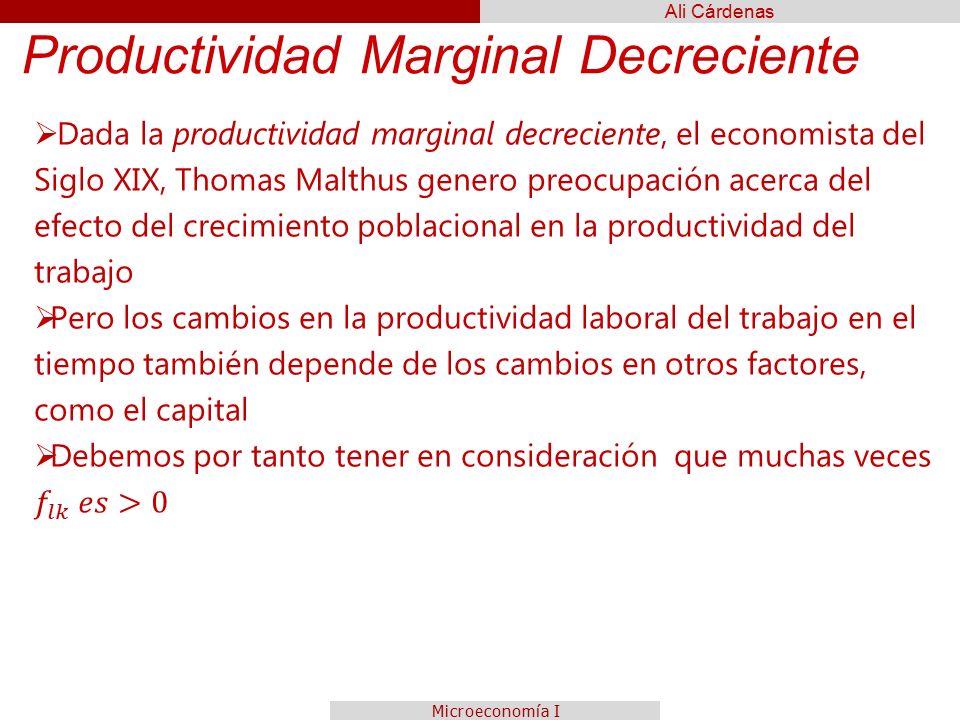 Ali Cárdenas

Productividad Marginal Decreciente

➢Dada la productividad marginal decreciente, el economista del Siglo XIX, Thomas Malthus genero preocupación acerca del efecto del crecimiento poblacional en la productividad del trabajo

➢Pero los cambios en la productividad laboral del trabajo en el tiempo también depende de los cambios en otros factores, como el capital

➢Debemos por tanto tener en consideración que muchas veces $f_{lk}$ $es > 0$

Microeconomía I